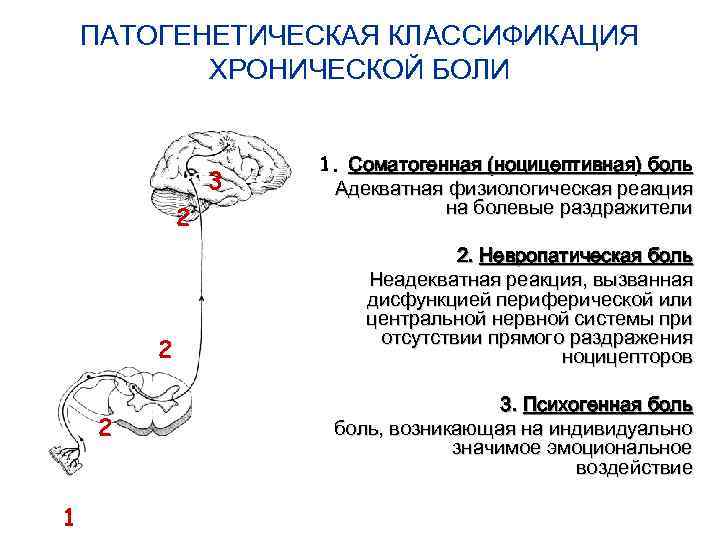 ПАТОГЕНЕТИЧЕСКАЯ КЛАССИФИКАЦИЯ ХРОНИЧЕСКОЙ БОЛИ

3

2

2

2

1

1. Соматогенная (ноцицептивная) боль
Адекватная физиологическая реакция на болевые раздражители

2. Невропатическая боль
Неадекватная реакция, вызванная дисфункцией периферической или центральной нервной системы при отсутствии прямого раздражения ноцицепторов

3. Психогенная боль
боль, возникающая на индивидуально значимое эмоциональное воздействие